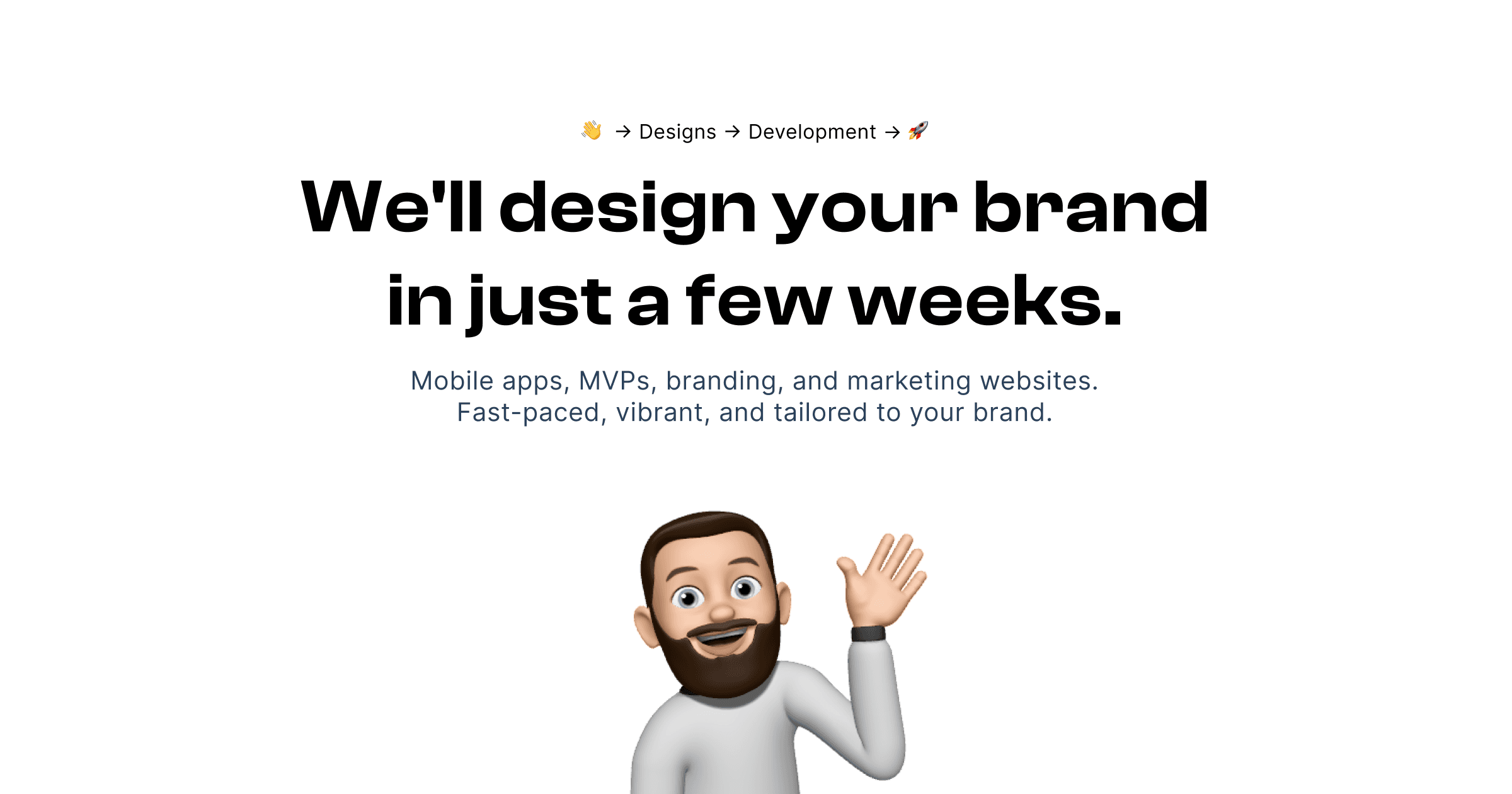 👋 → Designs → Development → 🚀

We'll design your brand in just a few weeks.

Mobile apps, MVPs, branding, and marketing websites.
Fast-paced, vibrant, and tailored to your brand.